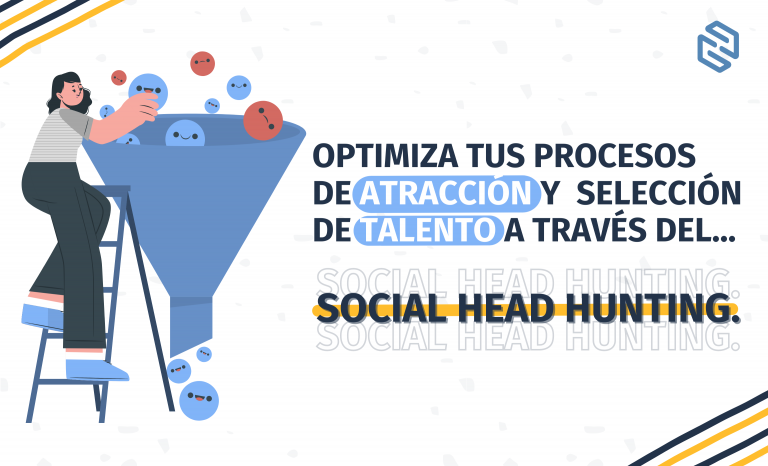 OPTIMIZA TUS PROCESOS DE ATRACCIÓN Y SELECCIÓN DE TALENTO A TRAVÉS DEL...

SOCIAL HEAD HUNTING.
SOCIAL HEAD HUNTING.
SOCIAL HEAD HUNTING.